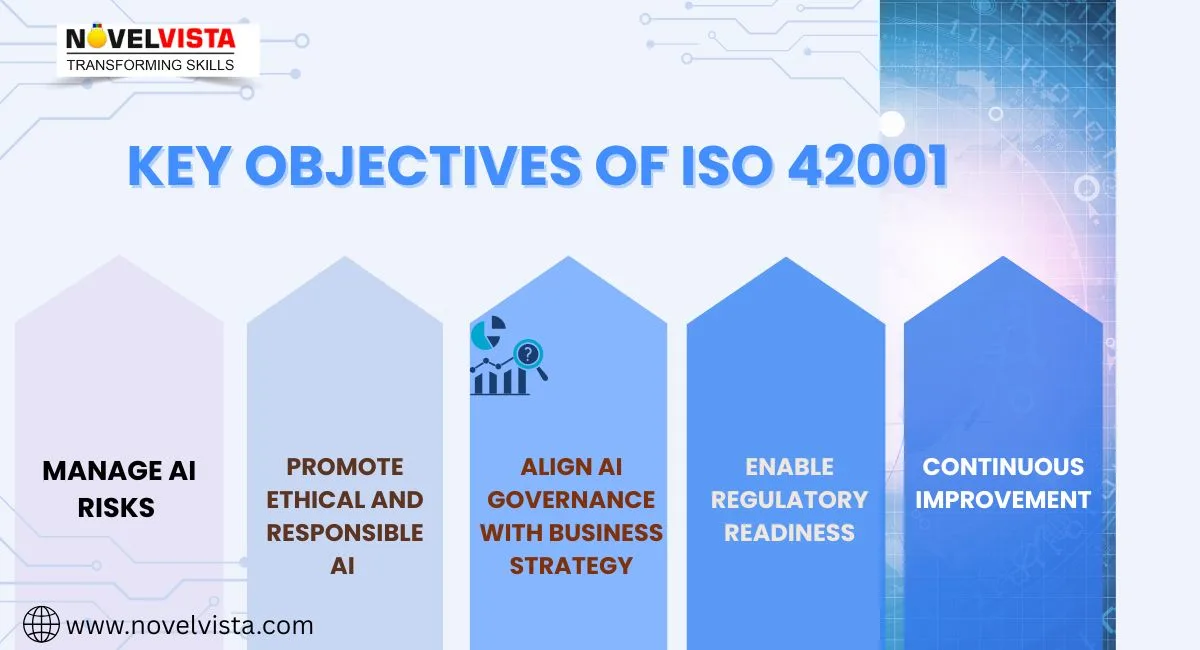 NOVELVISTA
TRANSFORMING SKILLS

KEY OBJECTIVES OF ISO 42001

MANAGE AI RISKS

PROMOTE ETHICAL AND RESPONSIBLE AI

ALIGN AI GOVERNANCE WITH BUSINESS STRATEGY

ENABLE REGULATORY READINESS

CONTINUOUS IMPROVEMENT

www.novelvista.com